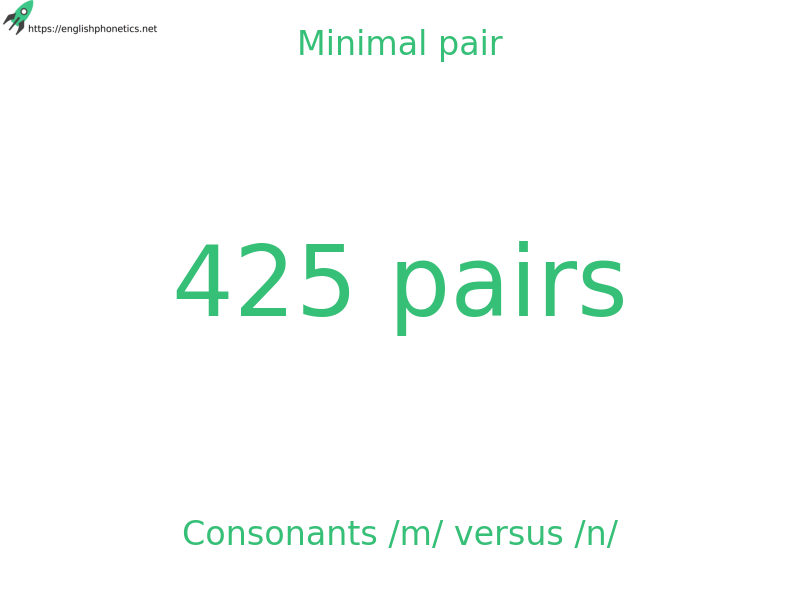 https://englishphonetics.net

Minimal pair

425 pairs

Consonants /m/ versus /n/